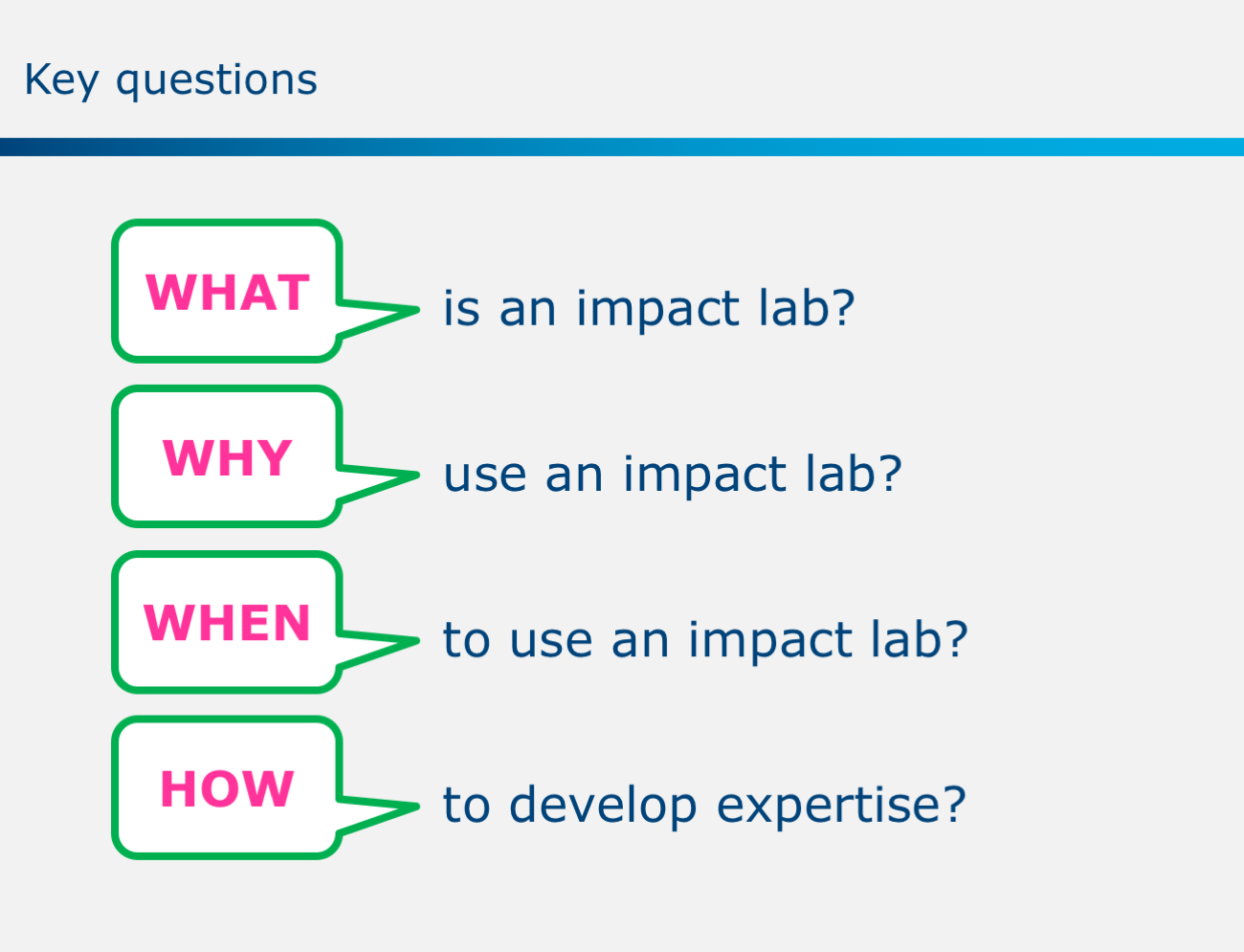 Key questions

WHAT is an impact lab?

WHY use an impact lab?

WHEN to use an impact lab?

HOW to develop expertise?